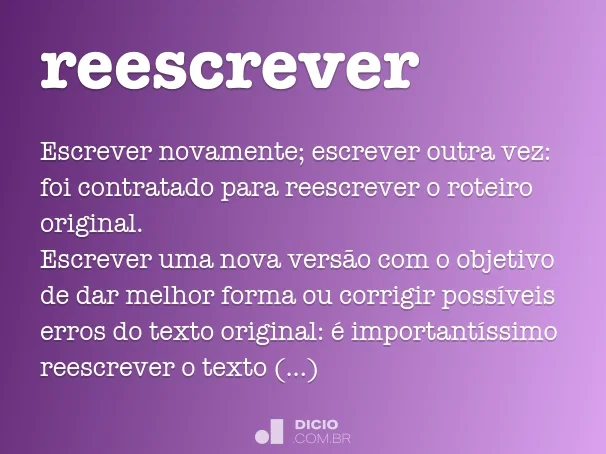 reescrever

Escrever novamente; escrever outra vez: foi contratado para reescrever o roteiro original.
Escrever uma nova versão com o objetivo de dar melhor forma ou corrigir possíveis erros do texto original: é importantíssimo reescrever o texto (...)

DICIO
.COM.BR